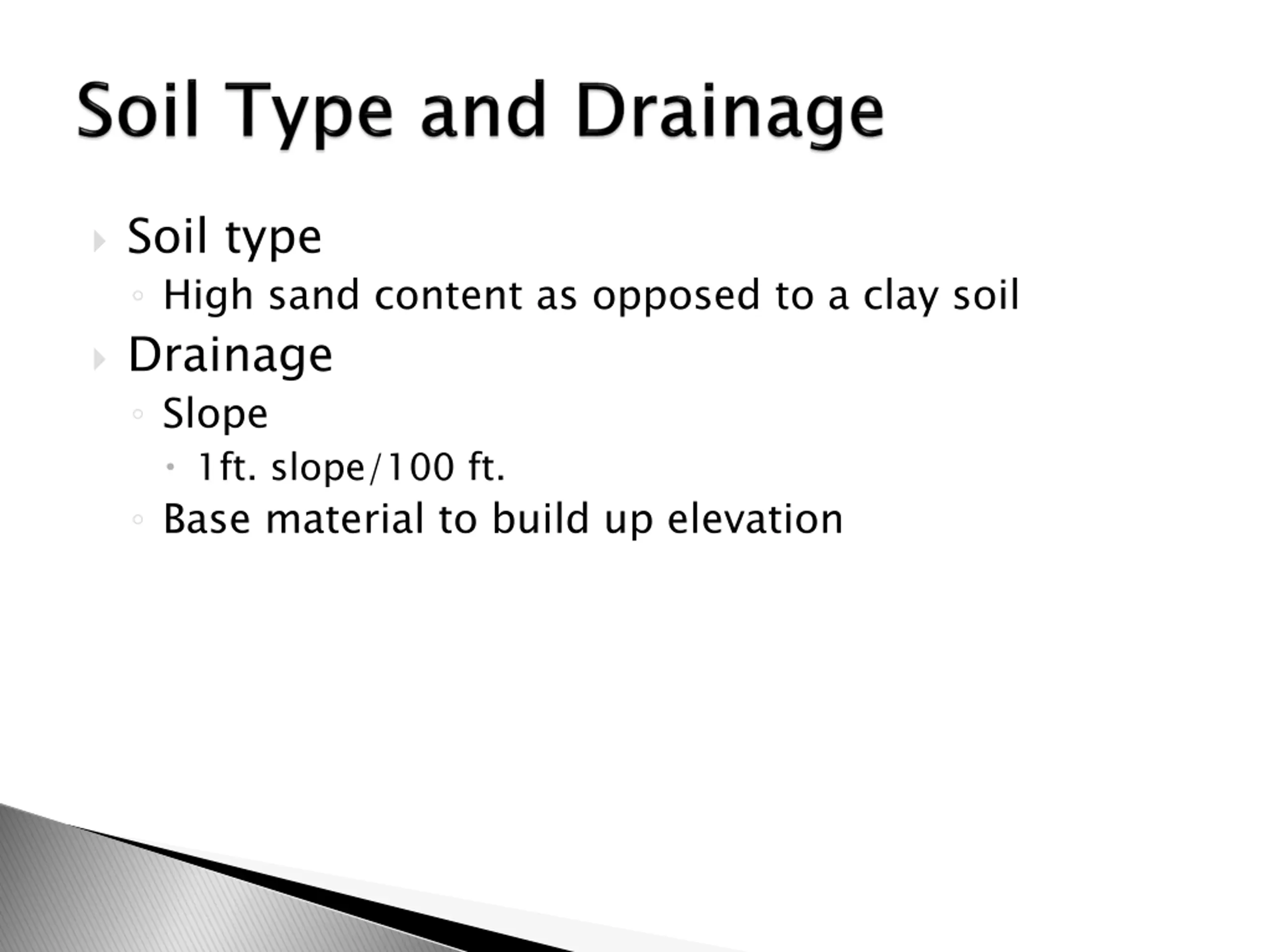 Soil Type and Drainage

Soil type
High sand content as opposed to a clay soil
Drainage
Slope
1ft. slope/100 ft.
Base material to build up elevation